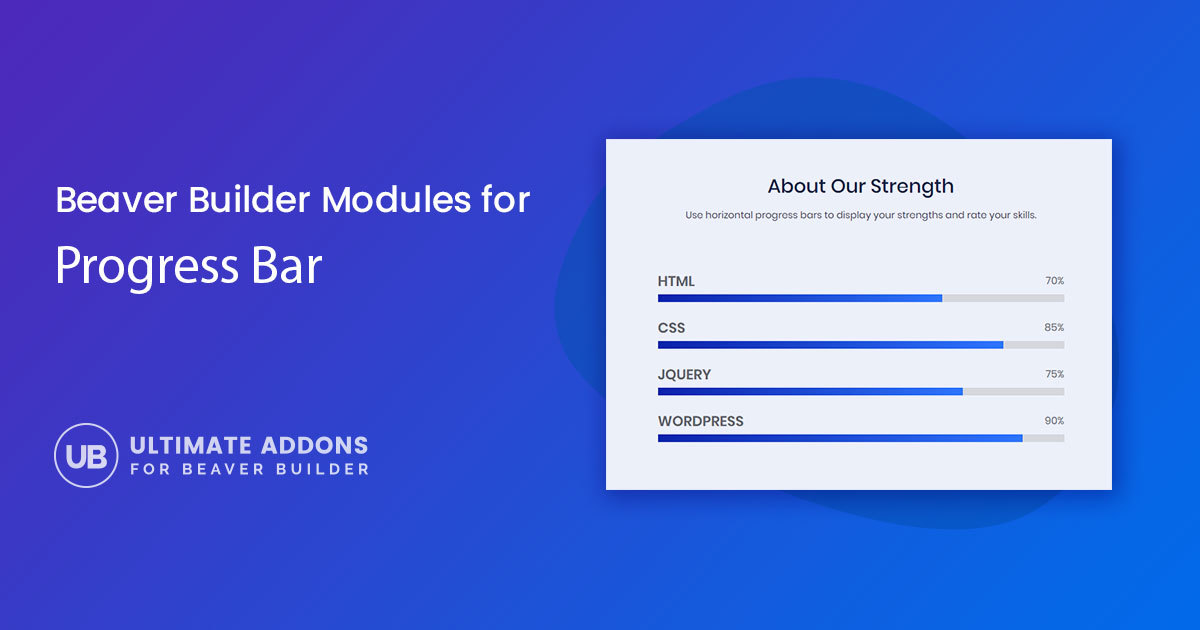 Beaver Builder Modules for
Progress Bar

UB ULTIMATE ADDONS
FOR BEAVER BUILDER

About Our Strength
Use horizontal progress bars to display your strengths and rate your skills.

HTML 70%
CSS 85%
JQUERY 75%
WORDPRESS 90%